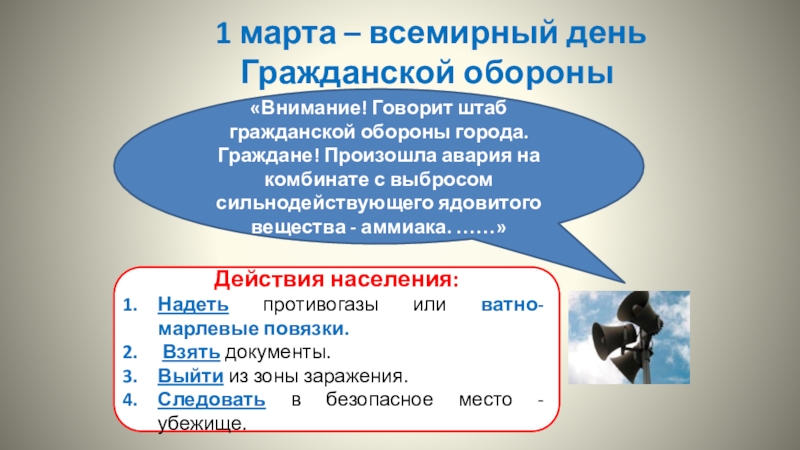 1 марта – всемирный день Гражданской обороны

«Внимание! Говорит штаб гражданской обороны города. Граждане! Произошла авария на комбинате с выбросом сильнодействующего ядовитого вещества - аммиака. ……»

Действия населения:
1. Надеть противогазы или ватно-марлевые повязки.
2. Взять документы.
3. Выйти из зоны заражения.
4. Следовать в безопасное место - убежище.